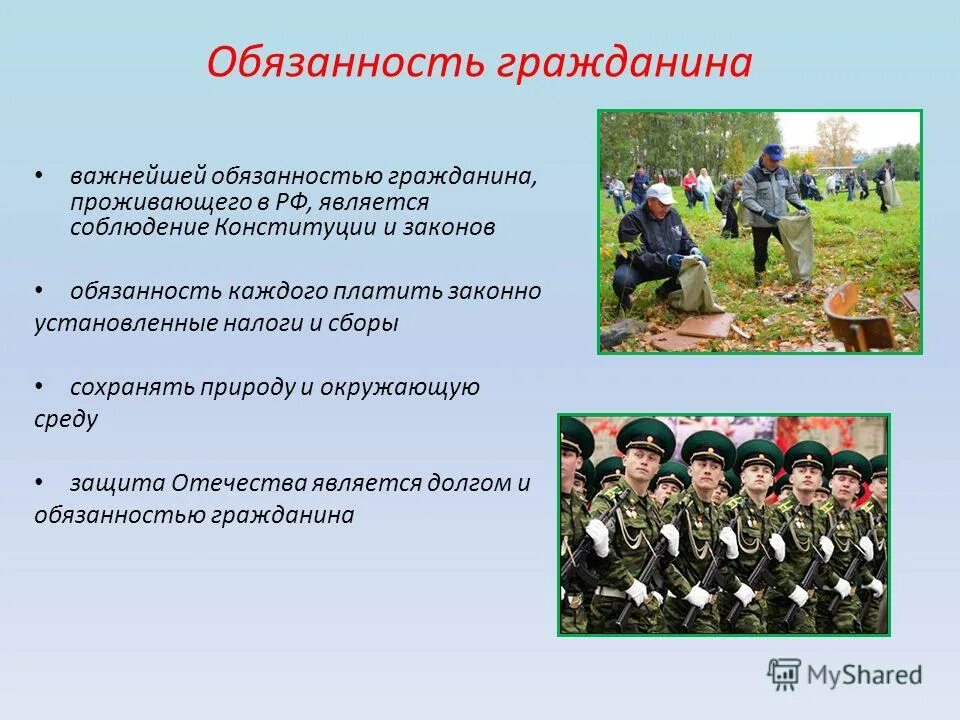 Обязанность гражданина

• важнейшей обязанностью гражданина, проживающего в РФ, является соблюдение Конституции и законов

• обязанность каждого платить законно установленные налоги и сборы

• сохранять природу и окружающую среду

• защита Отечества является долгом и обязанностью гражданина

MyShared